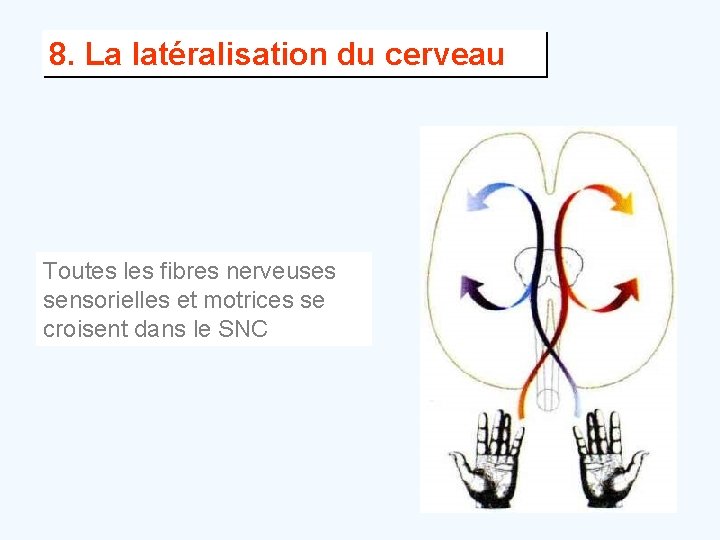 8. La latéralisation du cerveau

Toutes les fibres nerveuses sensorielles et motrices se croisent dans le SNC